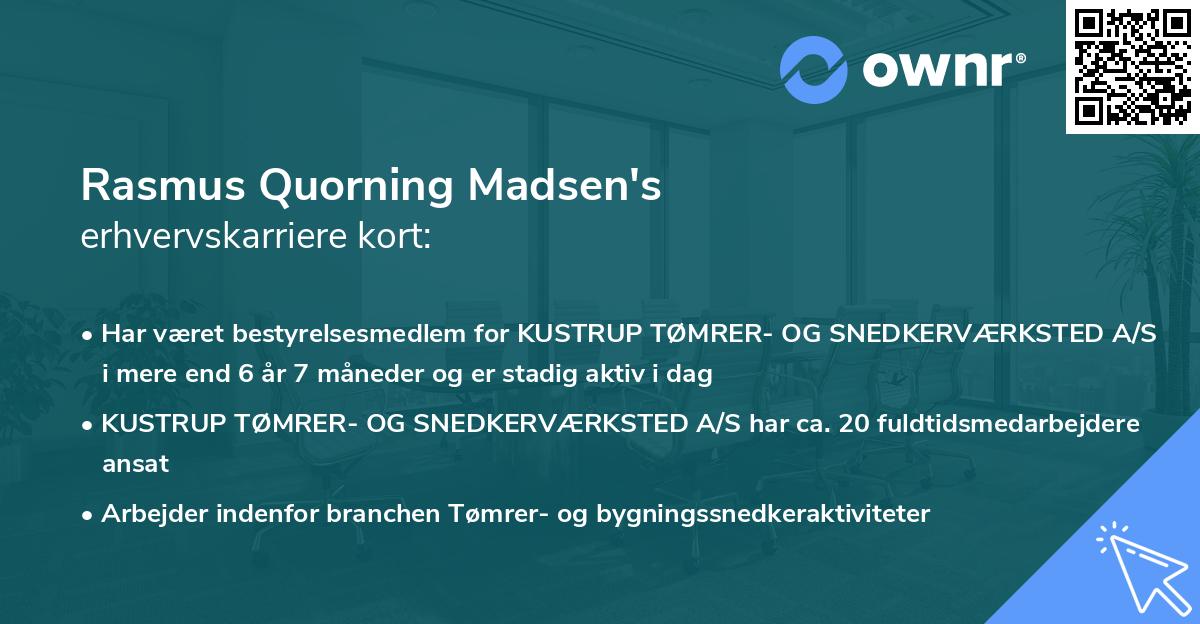 ownr®

Rasmus Quorning Madsen's
erhvervskarriere kort:

• Har været bestyrelsesmedlem for KUSTRUP TØMRER- OG SNEDKERVÆRKSTED A/S i mere end 6 år 7 måneder og er stadig aktiv i dag

• KUSTRUP TØMRER- OG SNEDKERVÆRKSTED A/S har ca. 20 fuldtidsmedarbejdere ansat

• Arbejder indenfor branchen Tømrer- og bygningssnedkeraktiviteter